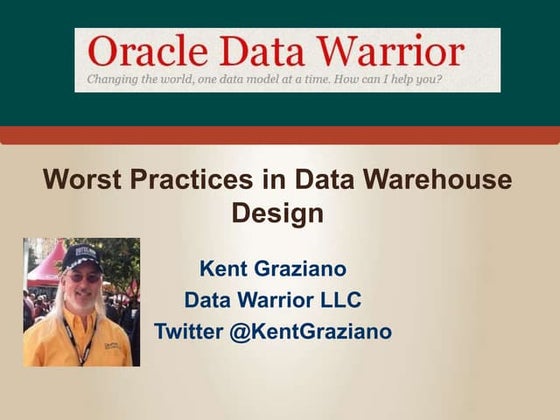 Oracle Data Warrior

Changing the world, one data model at a time. How can I help you?

Worst Practices in Data Warehouse Design

Kent Graziano
Data Warrior LLC
Twitter @KentGraziano